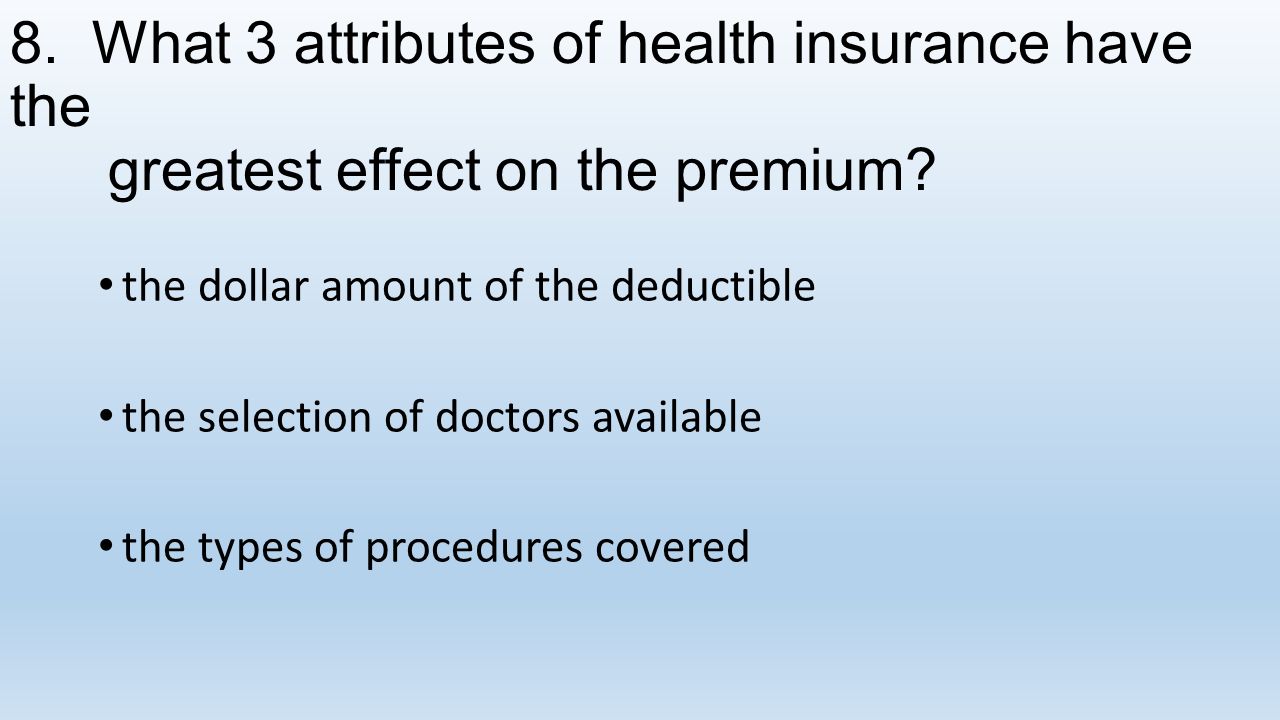 8. What 3 attributes of health insurance have the greatest effect on the premium?

• the dollar amount of the deductible

• the selection of doctors available

• the types of procedures covered